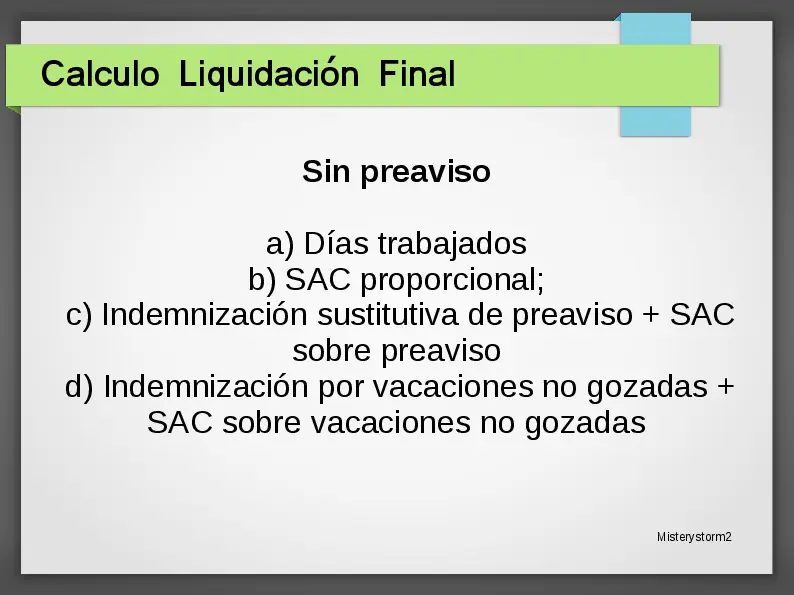 Calculo Liquidación Final

Sin preaviso

a) Días trabajados
b) SAC proporcional;
c) Indemnización sustitutiva de preaviso + SAC sobre preaviso
d) Indemnización por vacaciones no gozadas + SAC sobre vacaciones no gozadas

Misterystorm2